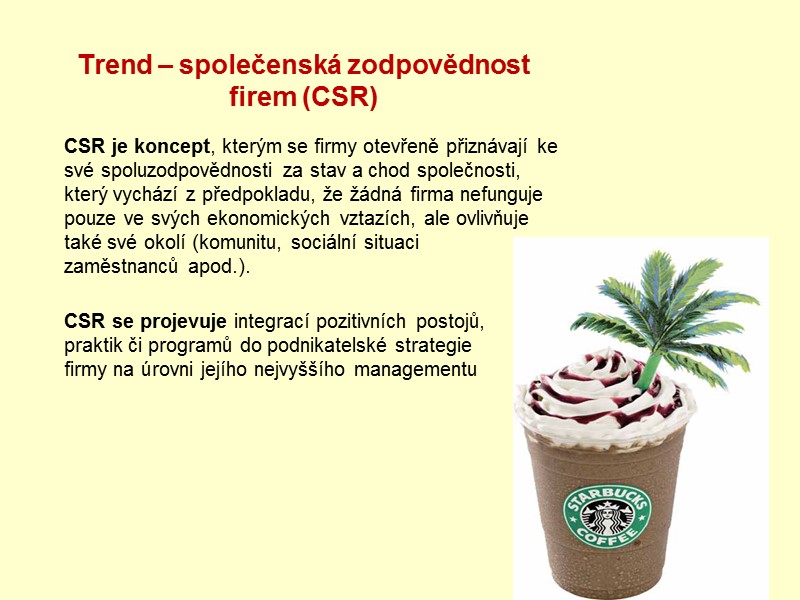 Trend – společenská zodpovědnost firem (CSR)

CSR je koncept, kterým se firmy otevřeně přiznávají ke své spoluzodpovědnosti za stav a chod společnosti, který vychází z předpokladu, že žádná firma nefunguje pouze ve svých ekonomických vztazích, ale ovlivňuje také své okolí (komunitu, sociální situaci zaměstnanců apod.).

CSR se projevuje integrací pozitivních postojů, praktik či programů do podnikatelské strategie firmy na úrovni jejího nejvyššího managementu

STARBUCKS COFFEE